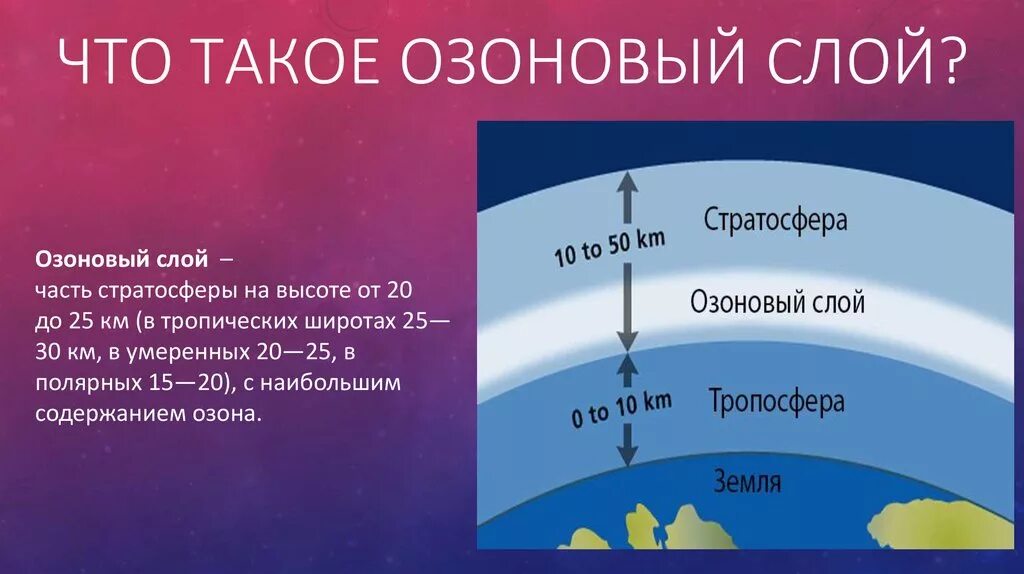 ЧТО ТАКОЕ ОЗОНОВЫЙ СЛОЙ?

Озоновый слой – часть стратосферы на высоте от 20 до 25 км (в тропических широтах 25—30 км, в умеренных 20—25, в полярных 15—20), с наибольшим содержанием озона.

10 to 50 km
Стратосфера
Озоновый слой
0 to 10 km
Тропосфера
Земля